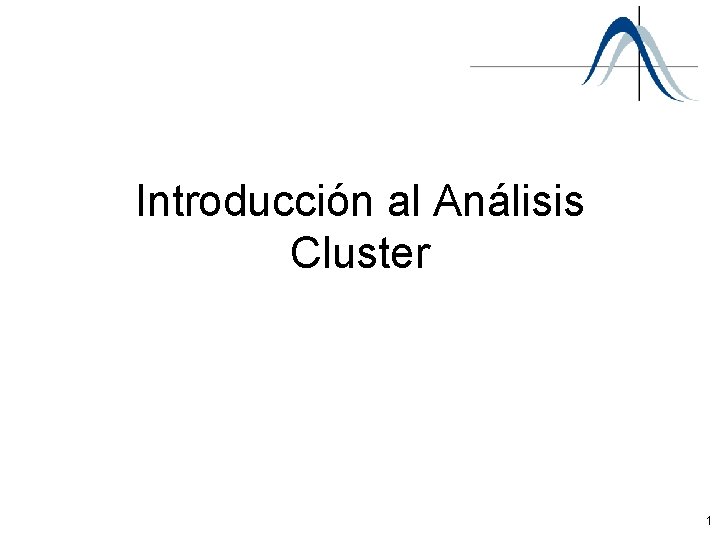 Introducción al Análisis Cluster

1